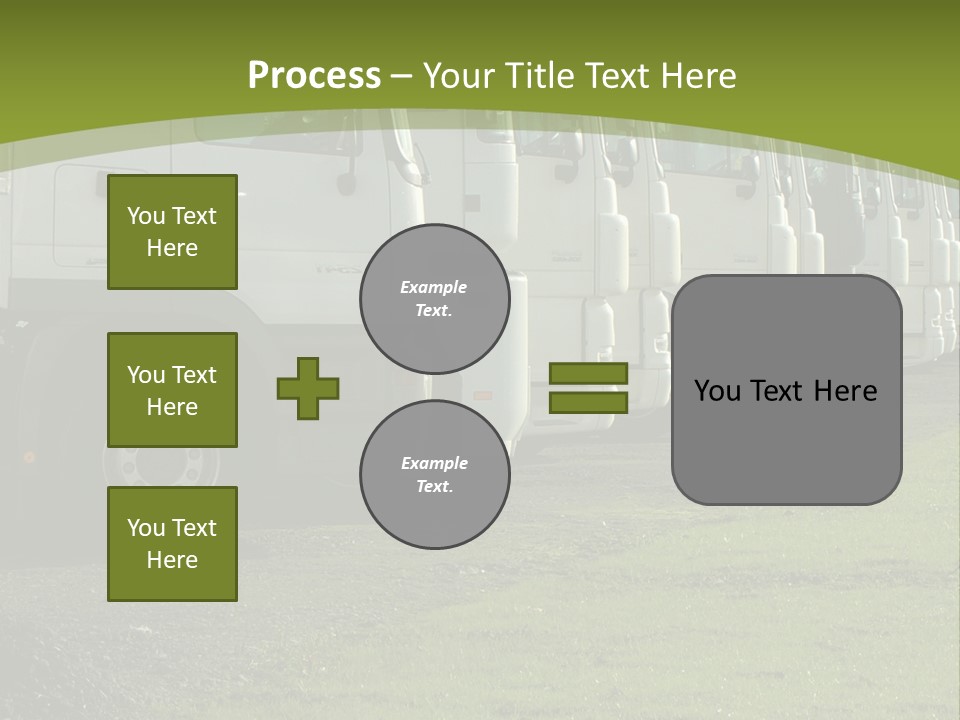 Process – Your Title Text Here

You Text Here

You Text Here

You Text Here

Example Text.

Example Text.

You Text Here